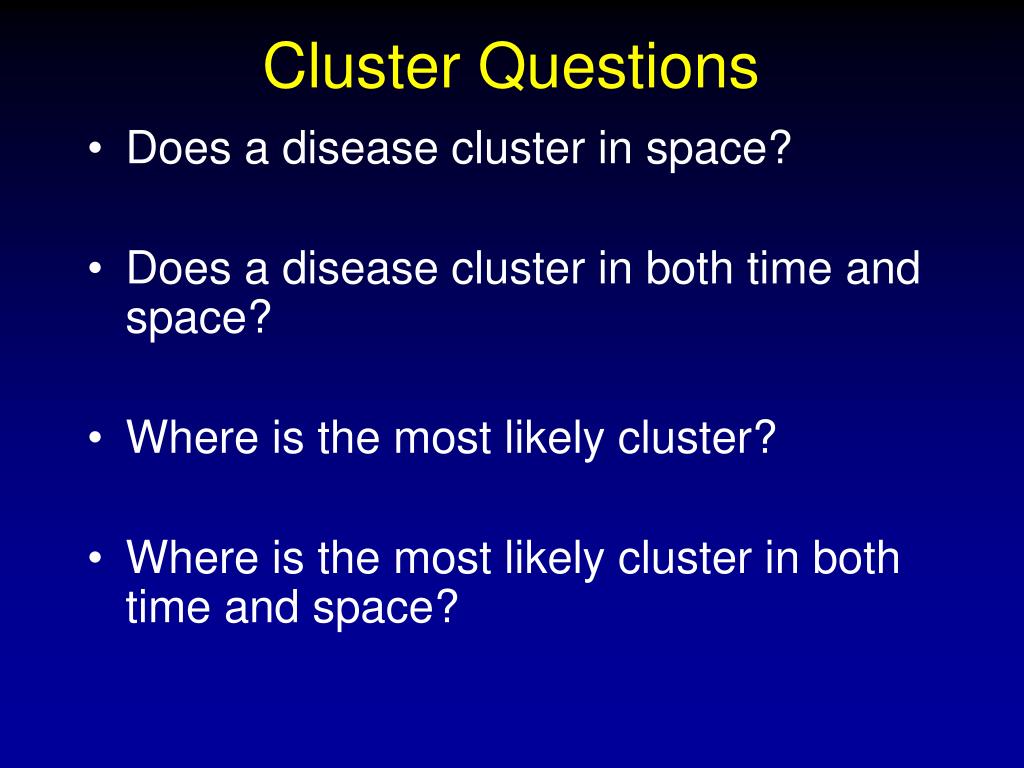 Cluster Questions

• Does a disease cluster in space?

• Does a disease cluster in both time and space?

• Where is the most likely cluster?

• Where is the most likely cluster in both time and space?